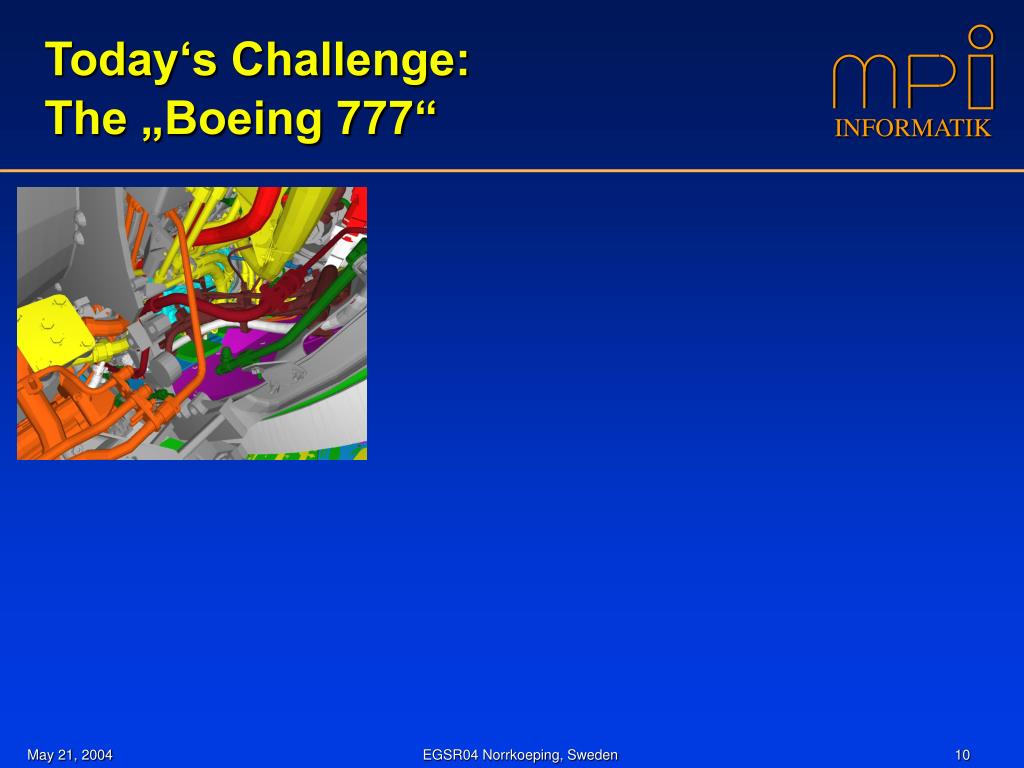 Today‘s Challenge:
The „Boeing 777“

mpi
INFORMATIK

May 21, 2004

EGSR04 Norrkoeping, Sweden

10